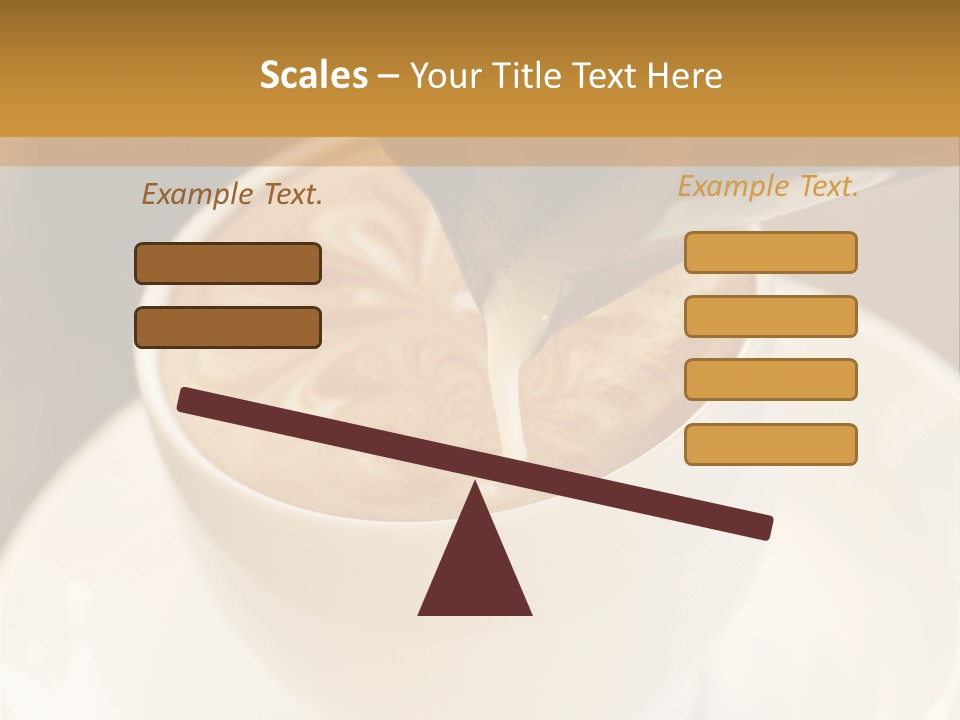 Scales – Your Title Text Here

Example Text.

Example Text.